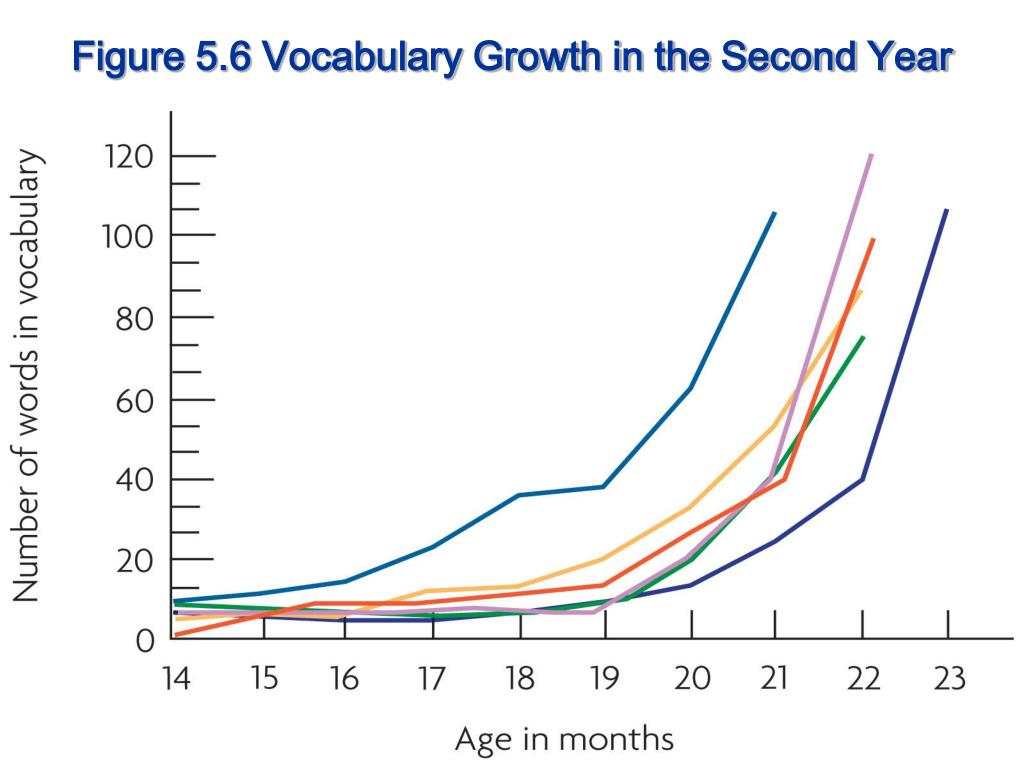 Figure 5.6 Vocabulary Growth in the Second Year

Number of words in vocabulary

120
100
80
60
40
20
0

14 15 16 17 18 19 20 21 22 23

Age in months